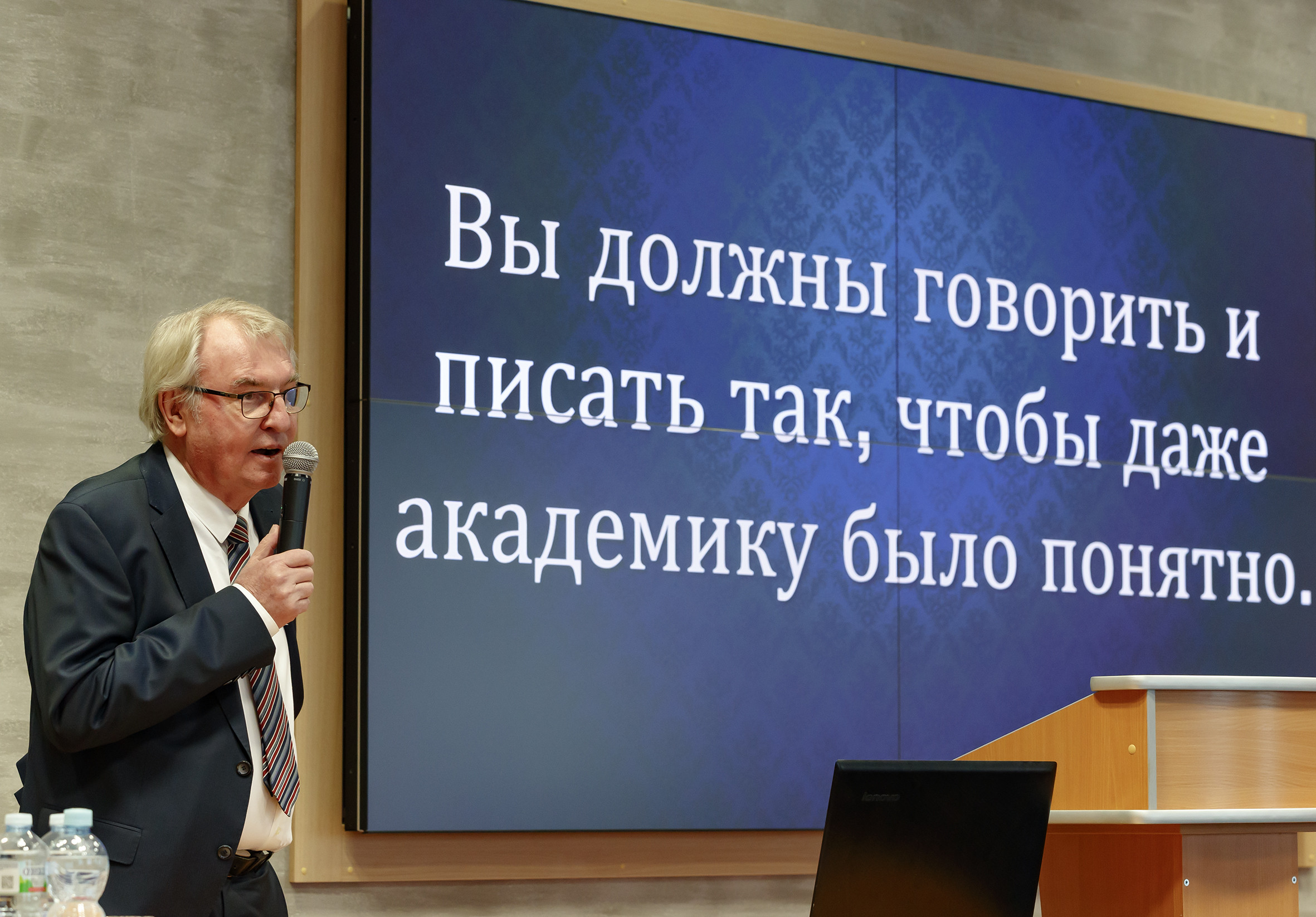 Вы должны говорить и писать так, чтобы даже академику было понятно.

lenovo